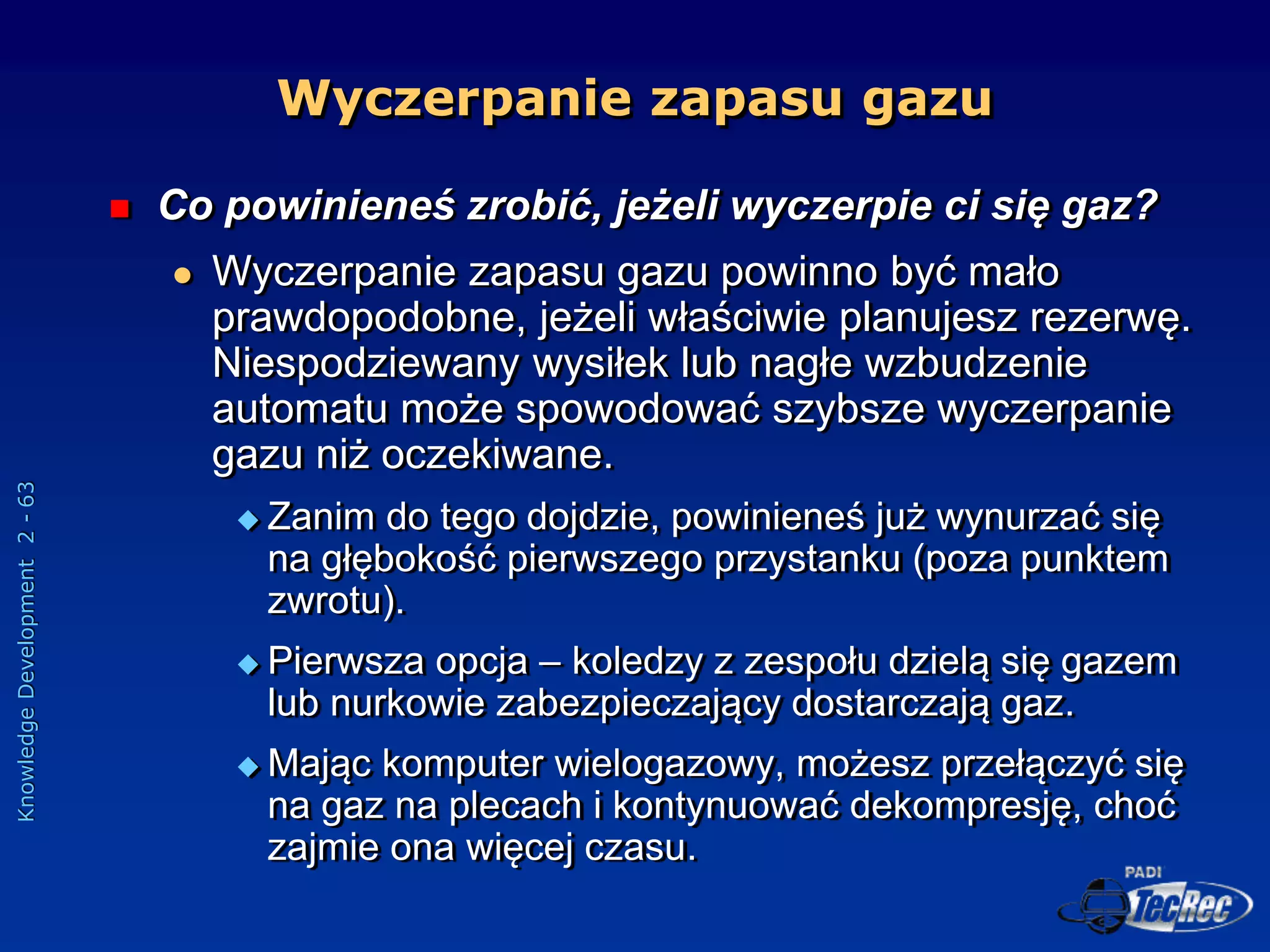 Wyczerpanie zapasu gazu

Co powinieneś zrobić, jeżeli wyczerpie ci się gaz?

Wyczerpanie zapasu gazu powinno być mało prawdopodobne, jeżeli właściwie planujesz rezerwę. Niespodziewany wysiłek lub nagłe wzbudzenie automatu może spowodować szybsze wyczerpanie gazu niż oczekiwane.

Zanim do tego dojdzie, powinieneś już wynurzać się na głębokość pierwszego przystanku (poza punktem zwrotu).

Pierwsza opcja – koledzy z zespołu dzielą się gazem lub nurkowie zabezpieczający dostarczają gaz.

Mając komputer wielogazowy, możesz przełączyć się na gaz na plecach i kontynuować dekompresję, choć zajmie ona więcej czasu.

Knowledge Development 2 - 63

PADI TecRec